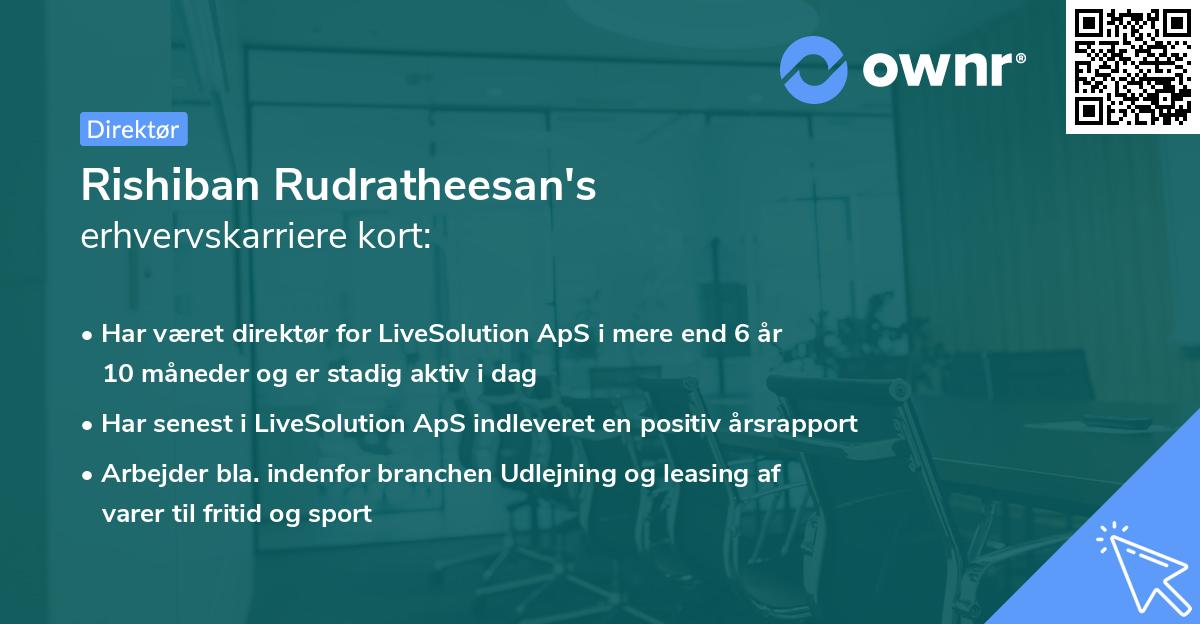 ownr®

Direktør

Rishiban Rudratheesan's
erhvervskarriere kort:

• Har været direktør for LiveSolution ApS i mere end 6 år 10 måneder og er stadig aktiv i dag
• Har senest i LiveSolution ApS indleveret en positiv årsrapport
• Arbejder bla. indenfor branchen Udlejning og leasing af varer til fritid og sport